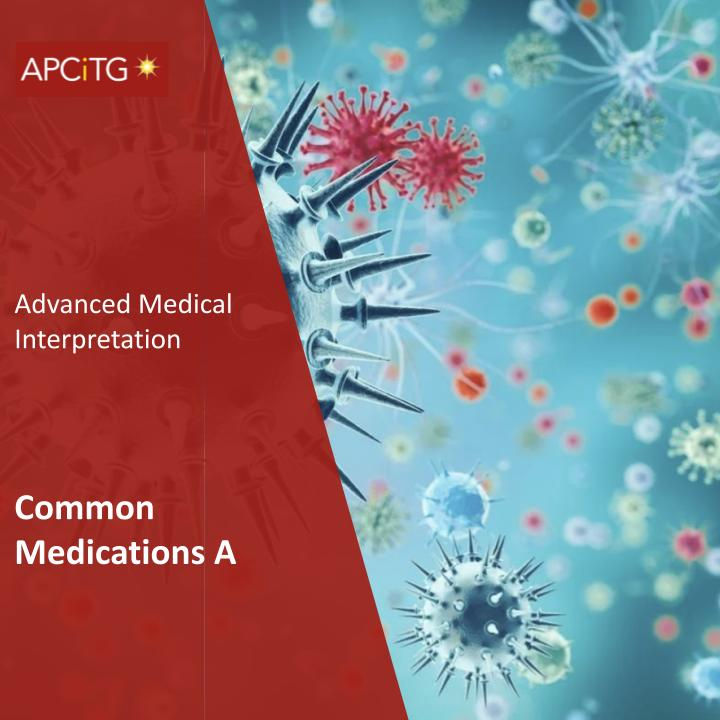 APCiTG

Advanced Medical Interpretation

Common Medications A